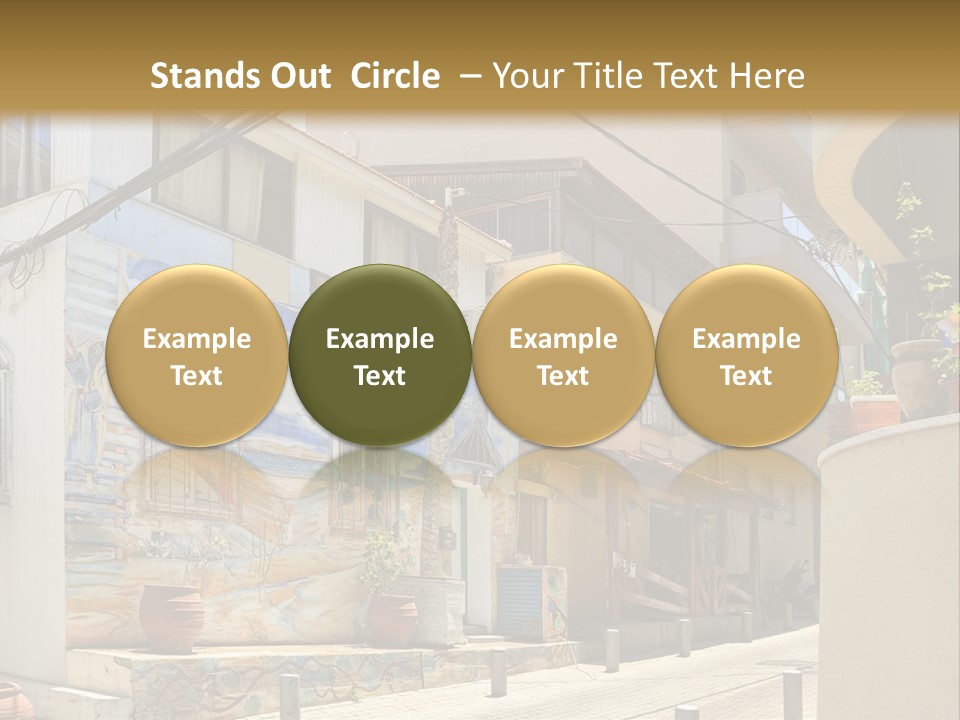 Stands Out Circle – Your Title Text Here

Example Text

Example Text

Example Text

Example Text